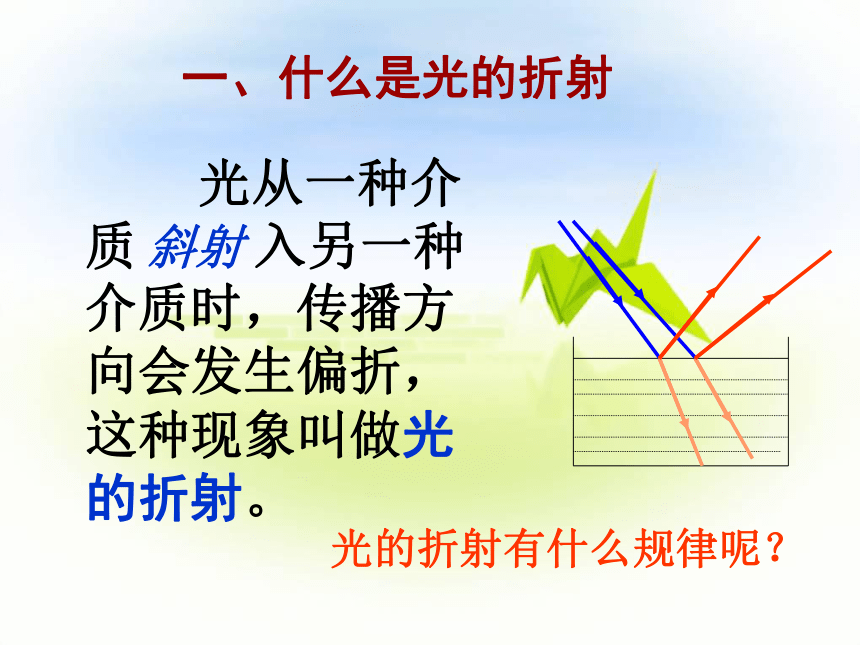 一、什么是光的折射

光从一种介质 斜射 入另一种介质时，传播方向会发生偏折，这种现象叫做光的折射。

光的折射有什么规律呢？